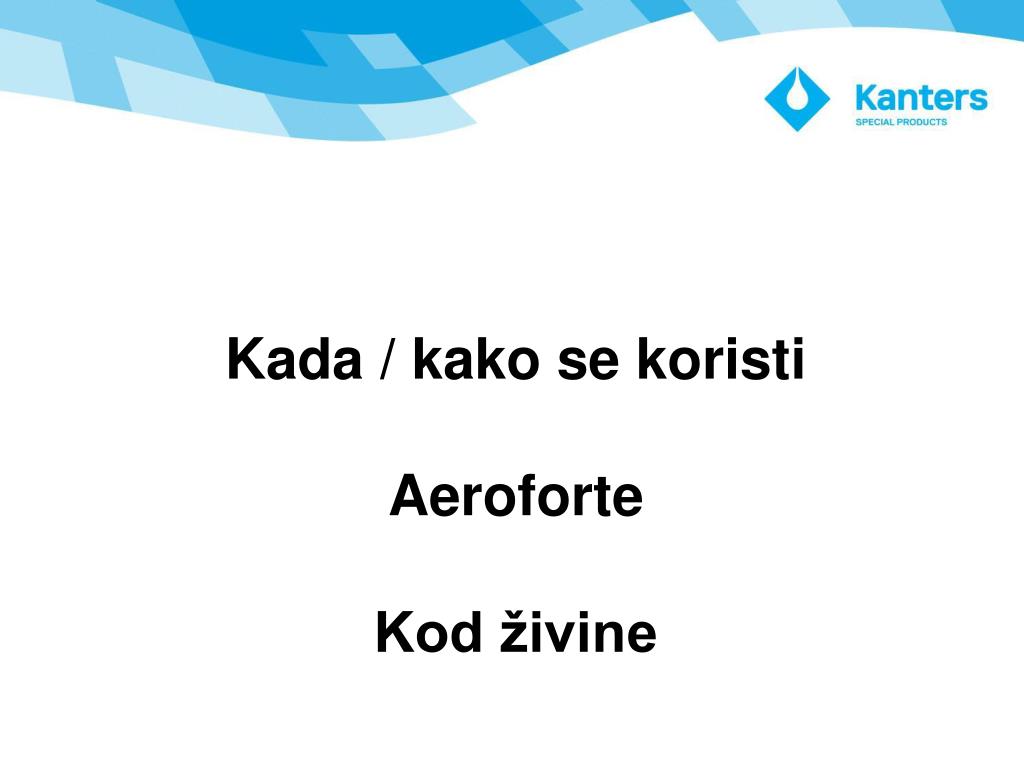 Kanters
SPECIAL PRODUCTS

Kada / kako se koristi

Aeroforte

Kod živine